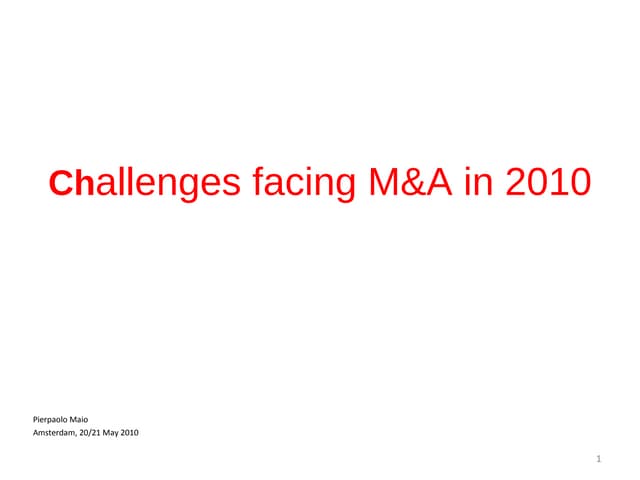 Challenges facing M&A in 2010

Pierpaolo Maio
Amsterdam, 20/21 May 2010

1